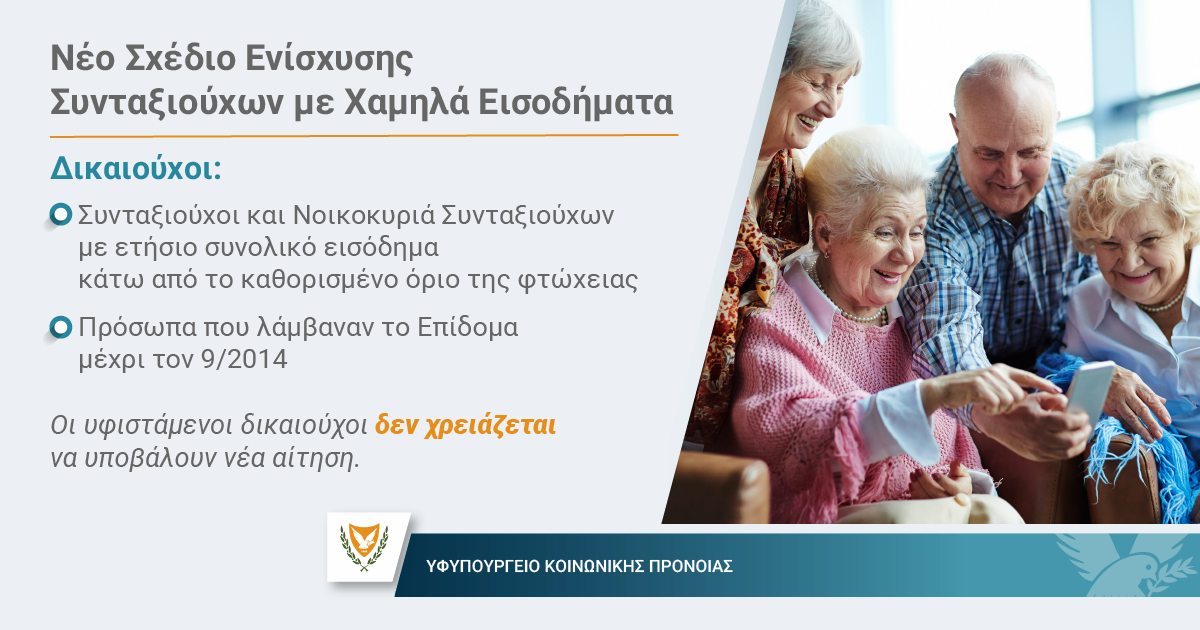 Νέο Σχέδιο Ενίσχυσης Συνταξιούχων με Χαμηλά Εισοδήματα

Δικαιούχοι:

Συνταξιούχοι και Νοικοκυριά Συνταξιούχων με ετήσιο συνολικό εισόδημα κάτω από το καθορισμένο όριο της φτώχειας

Πρόσωπα που λάμβαναν το Επίδομα μέχρι τον 9/2014

Οι υφιστάμενοι δικαιούχοι δεν χρειάζεται να υποβάλουν νέα αίτηση.

ΥΦΥΠΟΥΡΓΕΙΟ ΚΟΙΝΩΝΙΚΗΣ ΠΡΟΝΟΙΑΣ